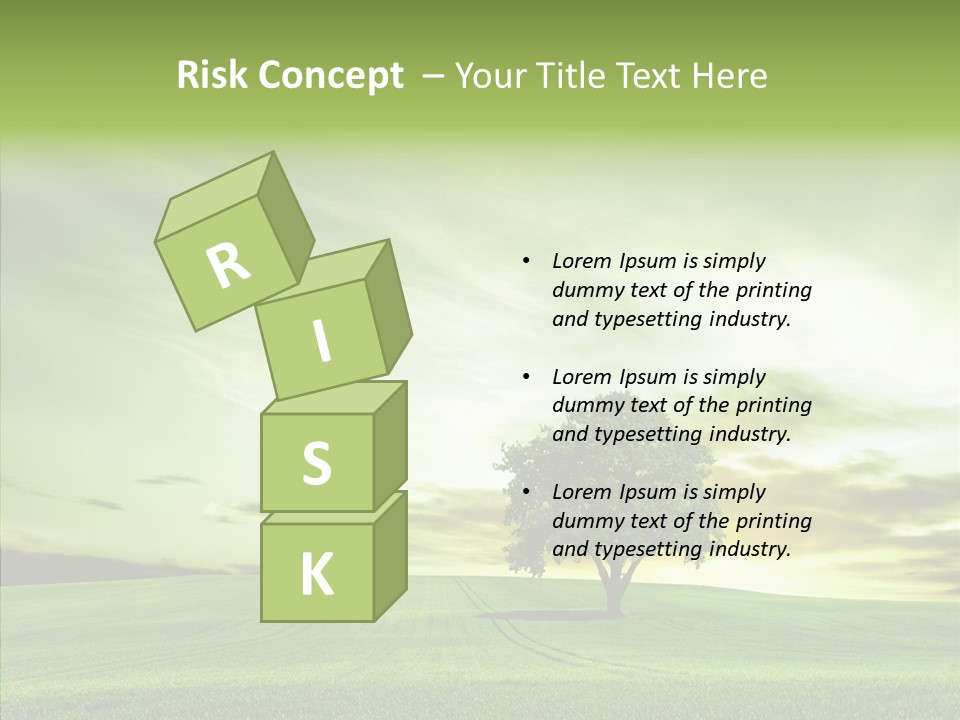 Risk Concept – Your Title Text Here

R
I
S
K

• Lorem Ipsum is simply dummy text of the printing and typesetting industry.

• Lorem Ipsum is simply dummy text of the printing and typesetting industry.

• Lorem Ipsum is simply dummy text of the printing and typesetting industry.